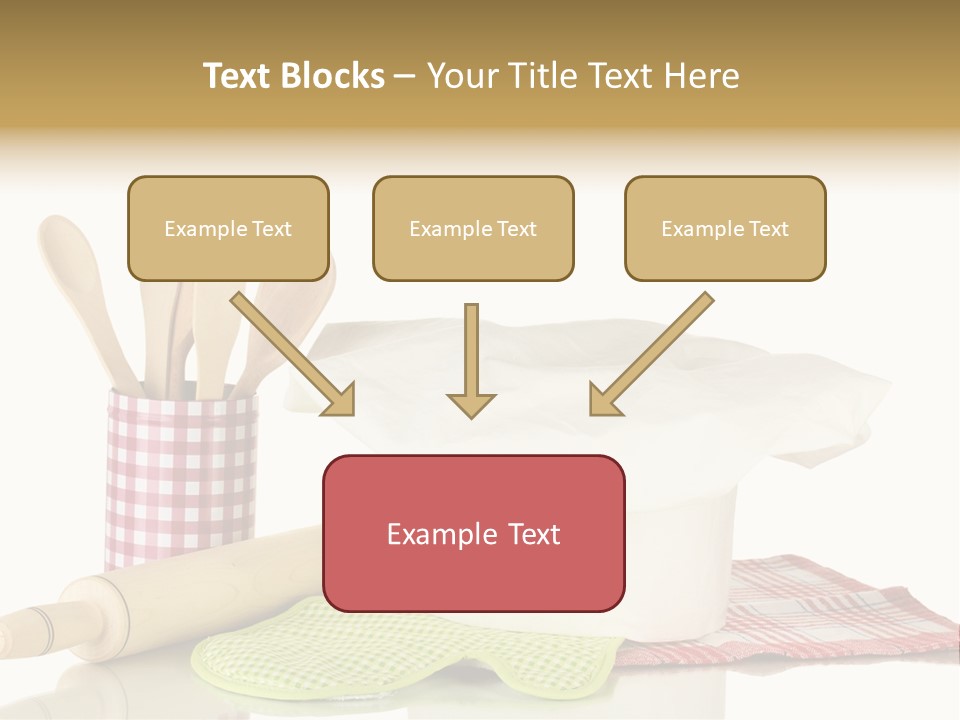 Text Blocks – Your Title Text Here

Example Text

Example Text

Example Text

Example Text